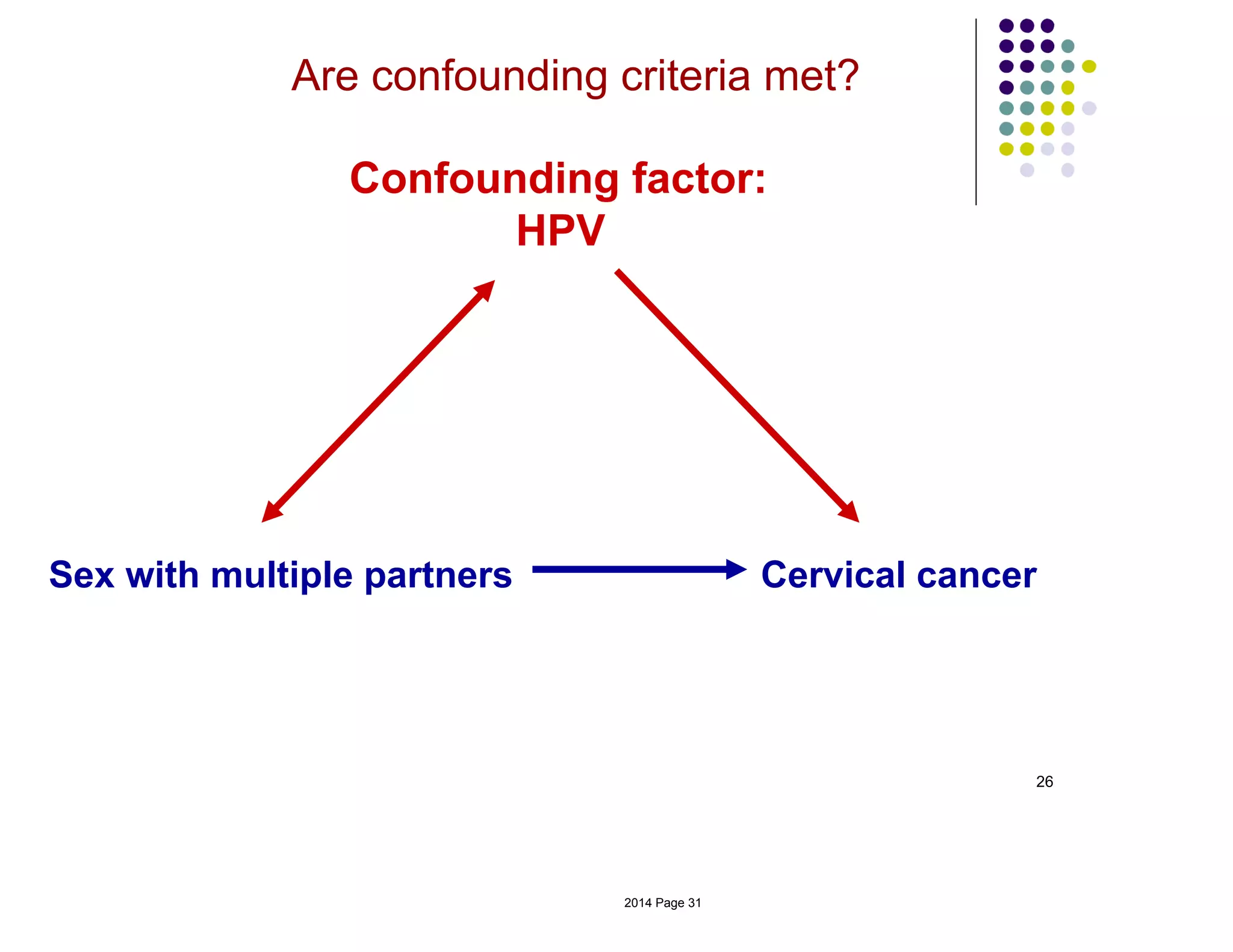 Are confounding criteria met?

Confounding factor:
HPV

Sex with multiple partners

Cervical cancer

26

2014 Page 31